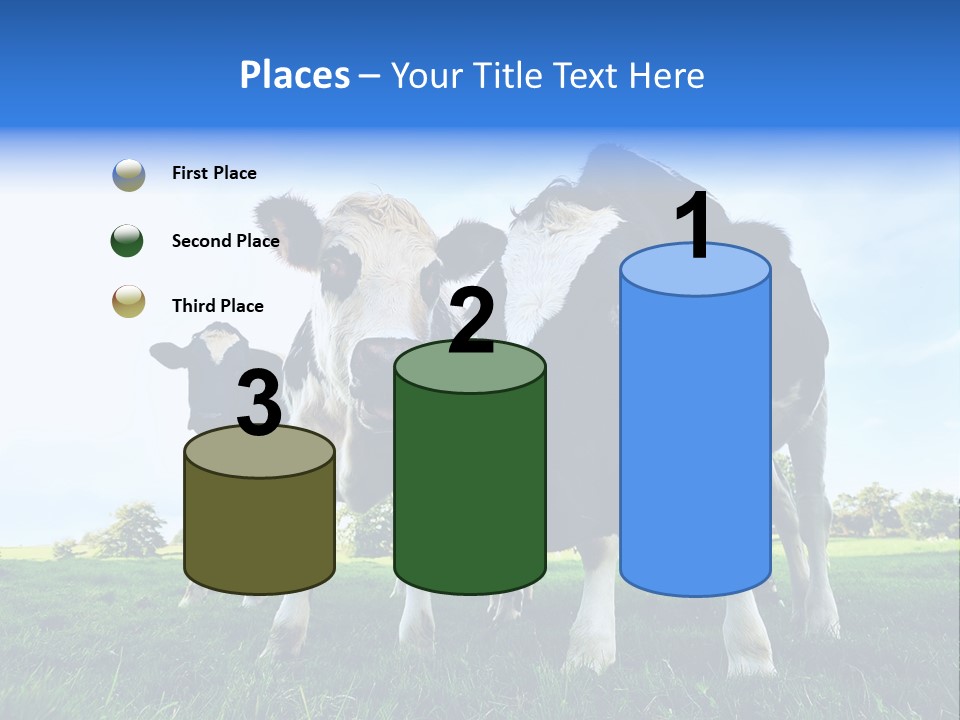 Places – Your Title Text Here

First Place

Second Place

Third Place

3

2

1